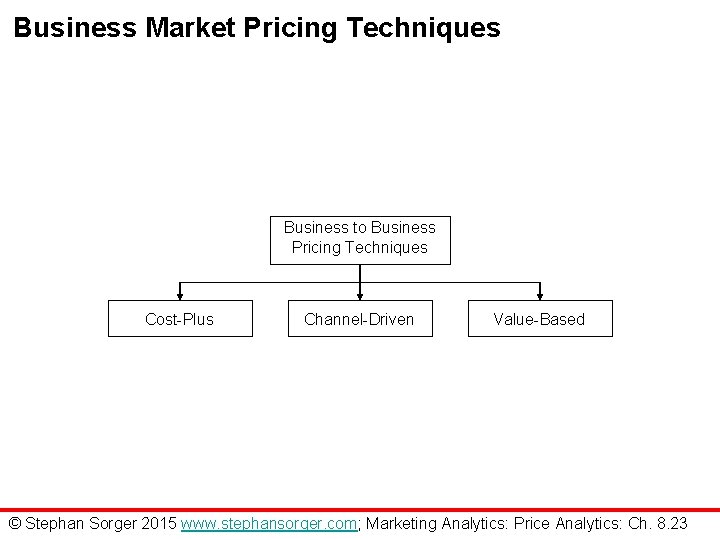 Business Market Pricing Techniques

Business to Business Pricing Techniques

Cost-Plus

Channel-Driven

Value-Based

© Stephan Sorger 2015 www.stephansorger.com; Marketing Analytics: Price Analytics: Ch. 8.23